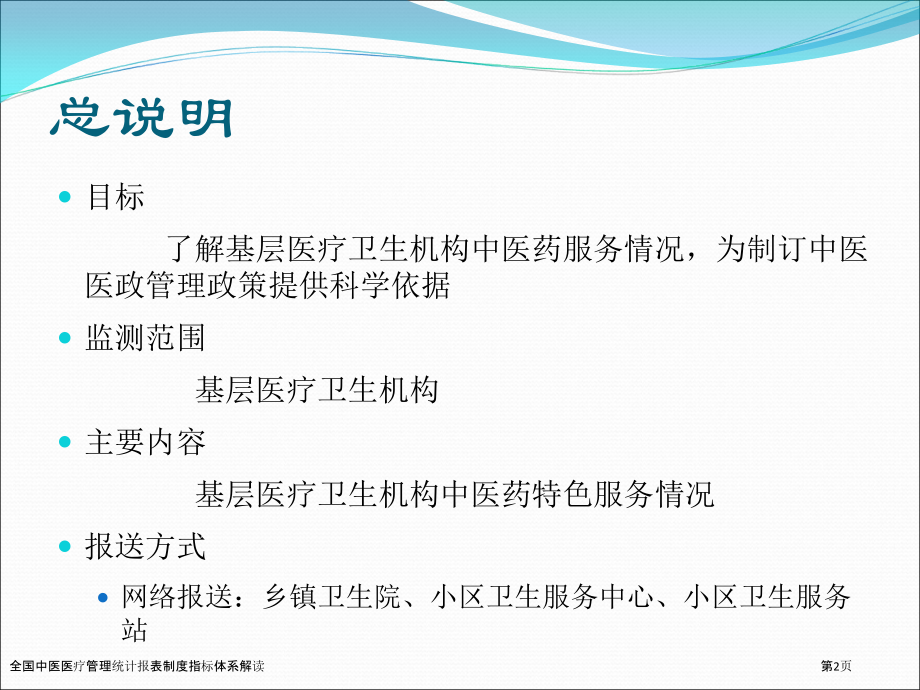 总说明

目标

了解基层医疗卫生机构中医药服务情况，为制订中医医政管理政策提供科学依据

监测范围

基层医疗卫生机构

主要内容

基层医疗卫生机构中医药特色服务情况

报送方式

网络报送：乡镇卫生院、小区卫生服务中心、小区卫生服务站

全国中医医疗管理统计报表制度指标体系解读

第2页